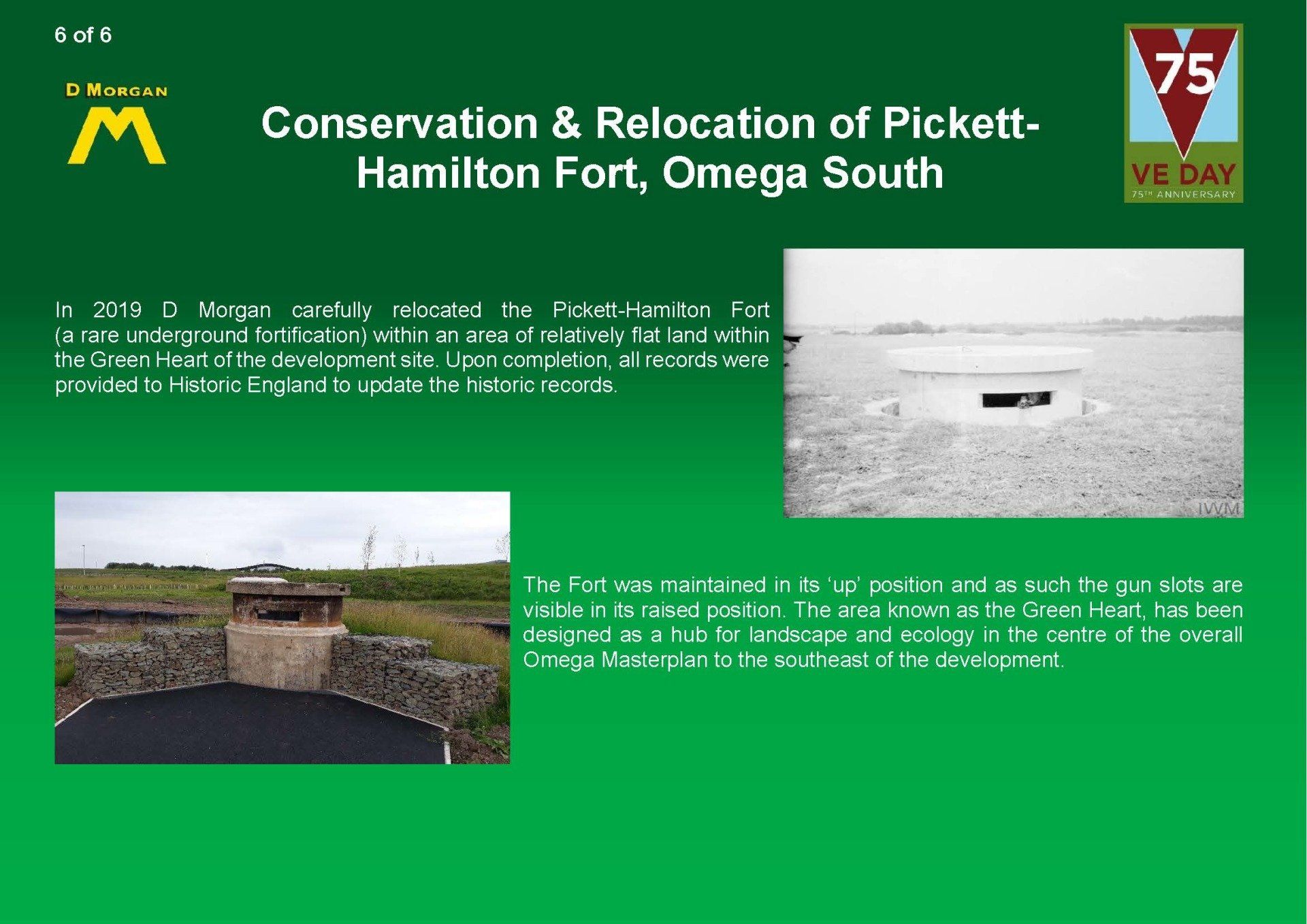 6 of 6

D MORGAN
M

Conservation & Relocation of Pickett-Hamilton Fort, Omega South

75
VE DAY
75TH ANNIVERSARY

In 2019 D Morgan carefully relocated the Pickett-Hamilton Fort (a rare underground fortification) within an area of relatively flat land within the Green Heart of the development site. Upon completion, all records were provided to Historic England to update the historic records.

IWM

The Fort was maintained in its ‘up’ position and as such the gun slots are visible in its raised position. The area known as the Green Heart, has been designed as a hub for landscape and ecology in the centre of the overall Omega Masterplan to the southeast of the development.